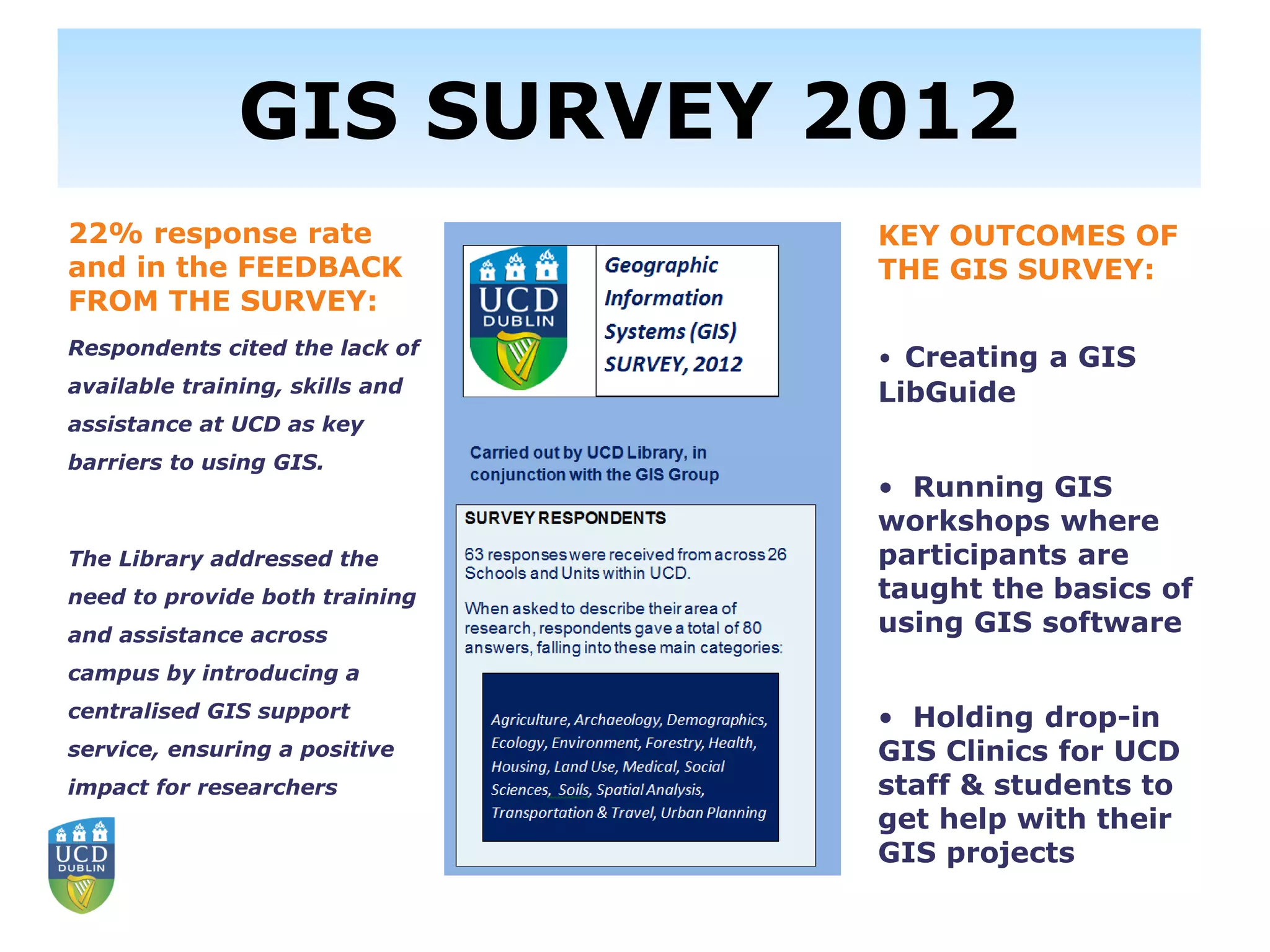 GIS SURVEY 2012

22% response rate and in the FEEDBACK FROM THE SURVEY:

Respondents cited the lack of available training, skills and assistance at UCD as key barriers to using GIS.

The Library addressed the need to provide both training and assistance across campus by introducing a centralised GIS support service, ensuring a positive impact for researchers

UCD DUBLIN

UCD DUBLIN

Geographic Information Systems (GIS) SURVEY, 2012

Carried out by UCD Library, in conjunction with the GIS Group

SURVEY RESPONDENTS

63 responses were received from across 26 Schools and Units within UCD.

When asked to describe their area of research, respondents gave a total of 80 answers, falling into these main categories:

Agriculture, Archaeology, Demographics, Ecology, Environment, Forestry, Health, Housing, Land Use, Medical, Social Sciences, Soils, Spatial Analysis, Transportation & Travel, Urban Planning

KEY OUTCOMES OF THE GIS SURVEY:

• Creating a GIS LibGuide

• Running GIS workshops where participants are taught the basics of using GIS software

• Holding drop-in GIS Clinics for UCD staff & students to get help with their GIS projects